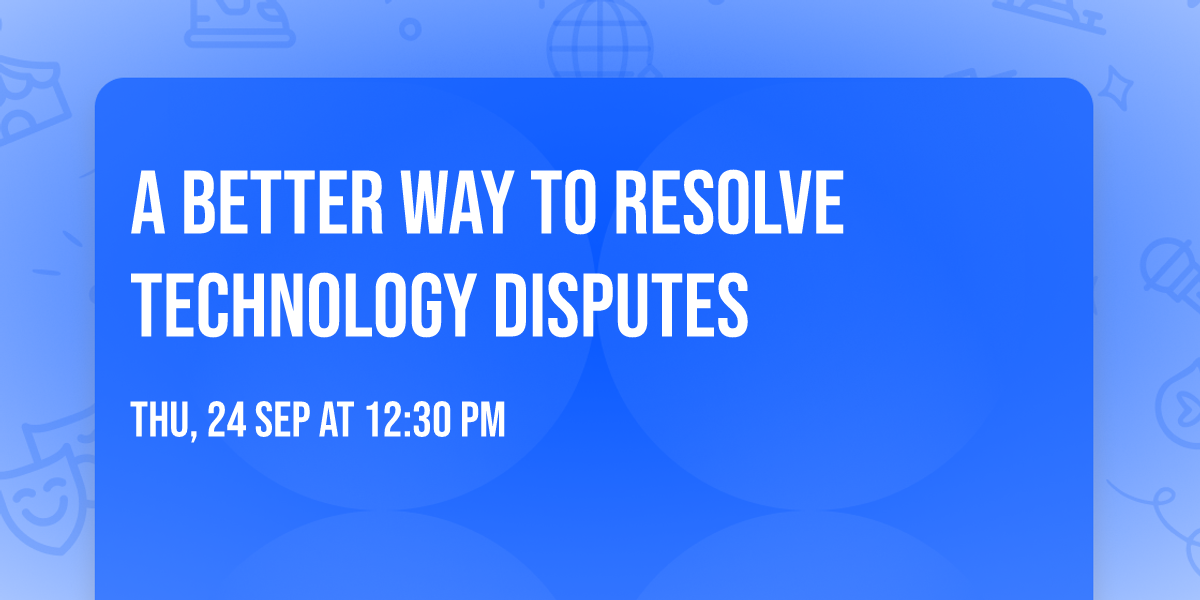 A BETTER WAY TO RESOLVE TECHNOLOGY DISPUTES

THU, 24 SEP AT 12:30 PM